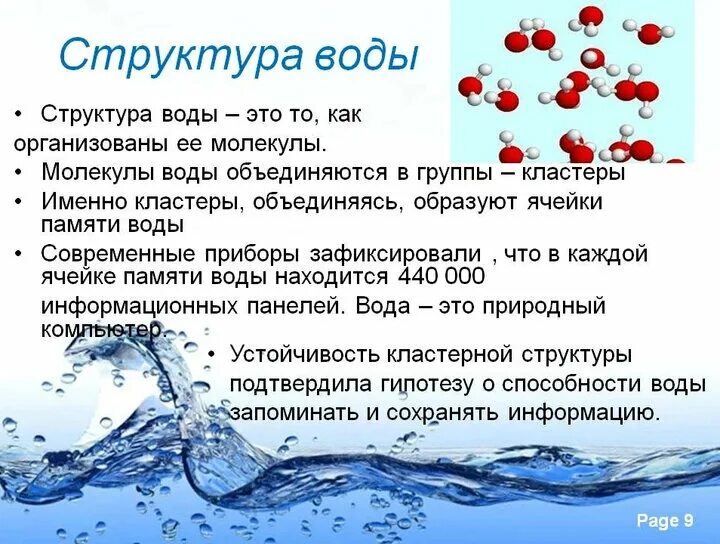 Структура воды

• Структура воды – это то, как организованы ее молекулы.
• Молекулы воды объединяются в группы – кластеры
• Именно кластеры, объединяясь, образуют ячейки памяти воды
• Современные приборы зафиксировали , что в каждой ячейке памяти воды находится 440 000 информационных панелей. Вода – это природный компьютер.
• Устойчивость кластерной структуры подтвердила гипотезу о способности воды запоминать и сохранять информацию.

Page 9